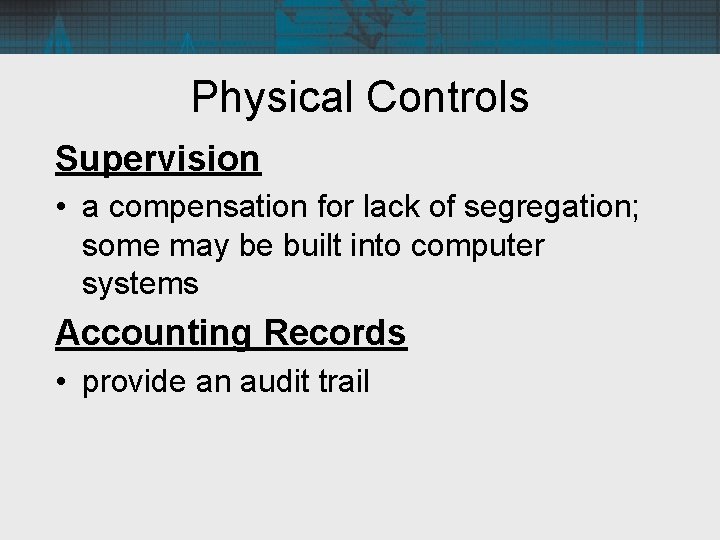 Physical Controls

Supervision

• a compensation for lack of segregation; some may be built into computer systems

Accounting Records

• provide an audit trail